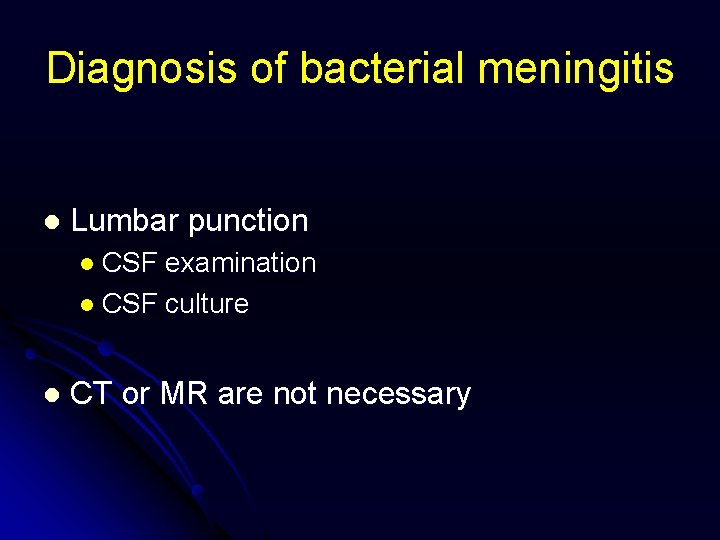 Diagnosis of bacterial meningitis

- Lumbar punction
  - CSF examination
  - CSF culture

- CT or MR are not necessary